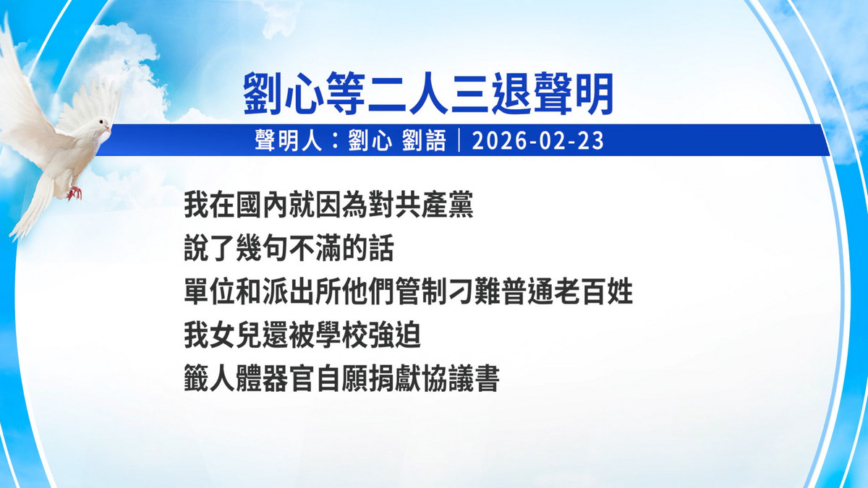 劉心等二人三退聲明

聲明人：劉心 劉語｜2026-02-23

我在國內就因為對共產黨

說了幾句不滿的話

單位和派出所他們管制刁難普通老百姓

我女兒還被學校強迫

籤人體器官自願捐獻協議書